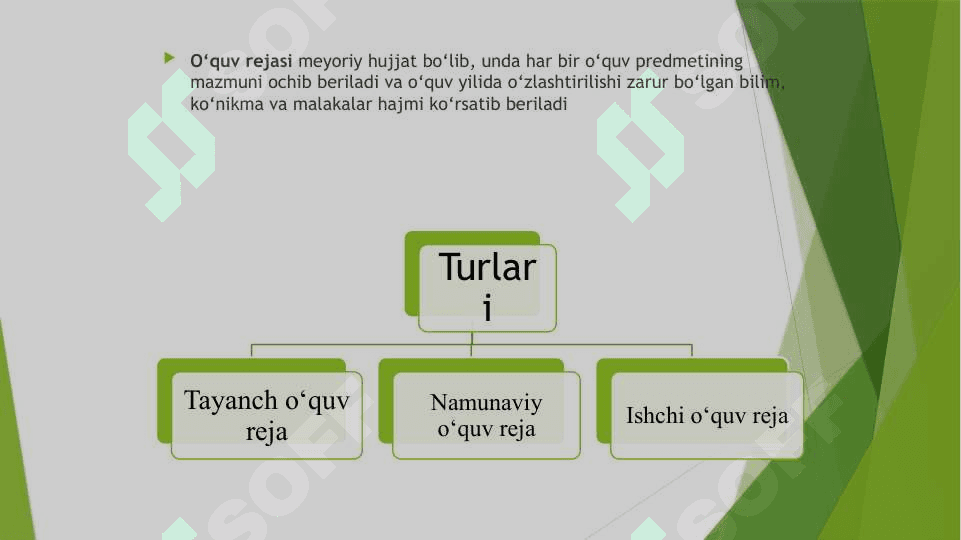 O‘quv rejasi meyoriy hujjat bo‘lib, unda har bir o‘quv predmetining mazmuni ochib beriladi va o‘quv yilida o‘zlashtirilishi zarur bo‘lgan bilim, ko‘nikma va malakalar hajmi ko‘rsatib beriladi

Turlar
i

Tayanch o‘quv reja

Namunaviy o‘quv reja

Ishchi o‘quv reja